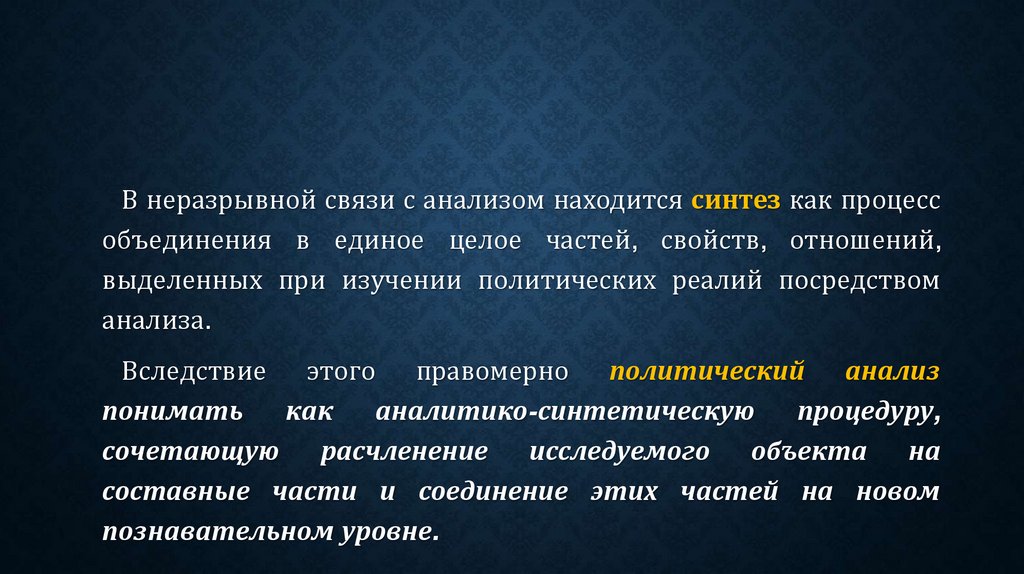 В неразрывной связи с анализом находится синтез как процесс объединения в единое целое частей, свойств, отношений, выделенных при изучении политических реалий посредством анализа.

Вследствие этого правомерно политический анализ понимать как аналитико-синтетическую процедуру, сочетающую расчленение исследуемого объекта на составные части и соединение этих частей на новом познавательном уровне.